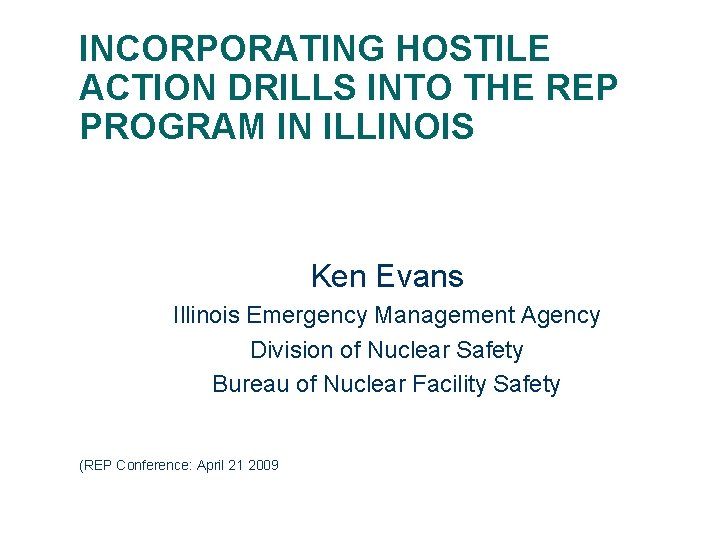 INCORPORATING HOSTILE ACTION DRILLS INTO THE REP PROGRAM IN ILLINOIS

Ken Evans

Illinois Emergency Management Agency

Division of Nuclear Safety

Bureau of Nuclear Facility Safety

(REP Conference: April 21 2009